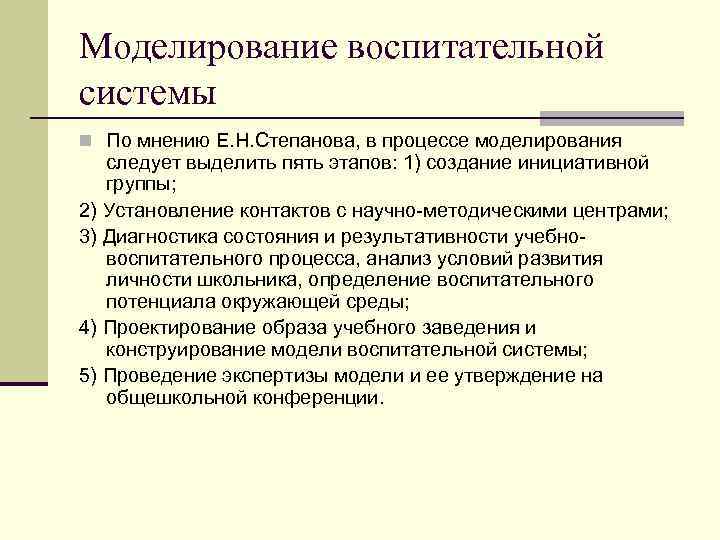 Моделирование воспитательной системы

По мнению Е.Н.Степанова, в процессе моделирования следует выделить пять этапов: 1) создание инициативной группы;

2) Установление контактов с научно-методическими центрами;

3) Диагностика состояния и результативности учебно-воспитательного процесса, анализ условий развития личности школьника, определение воспитательного потенциала окружающей среды;

4) Проектирование образа учебного заведения и конструирование модели воспитательной системы;

5) Проведение экспертизы модели и ее утверждение на общешкольной конференции.